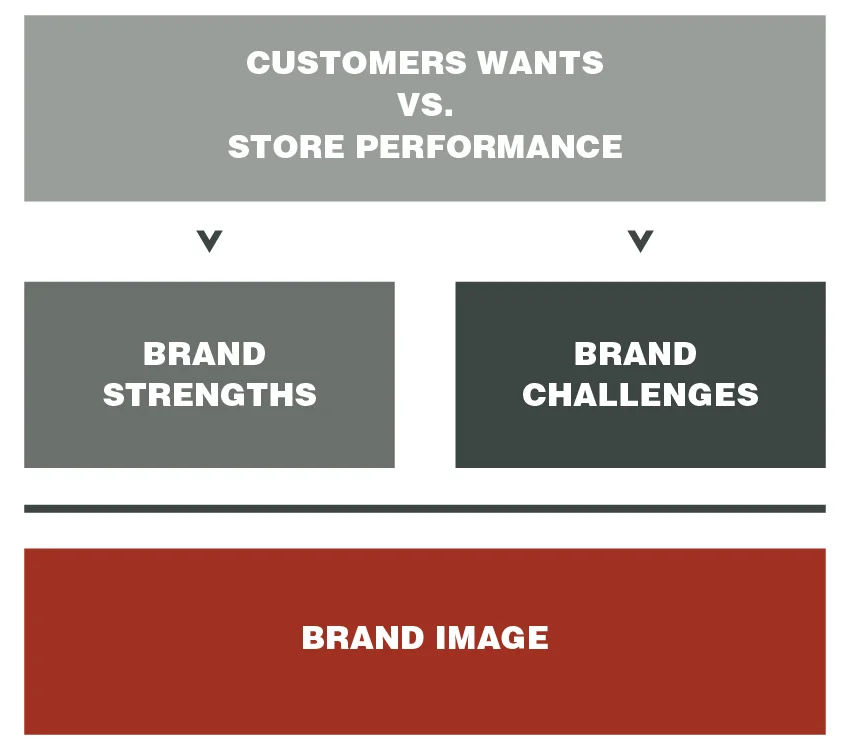 CUSTOMERS WANTS
VS.
STORE PERFORMANCE

BRAND STRENGTHS

BRAND CHALLENGES

BRAND IMAGE